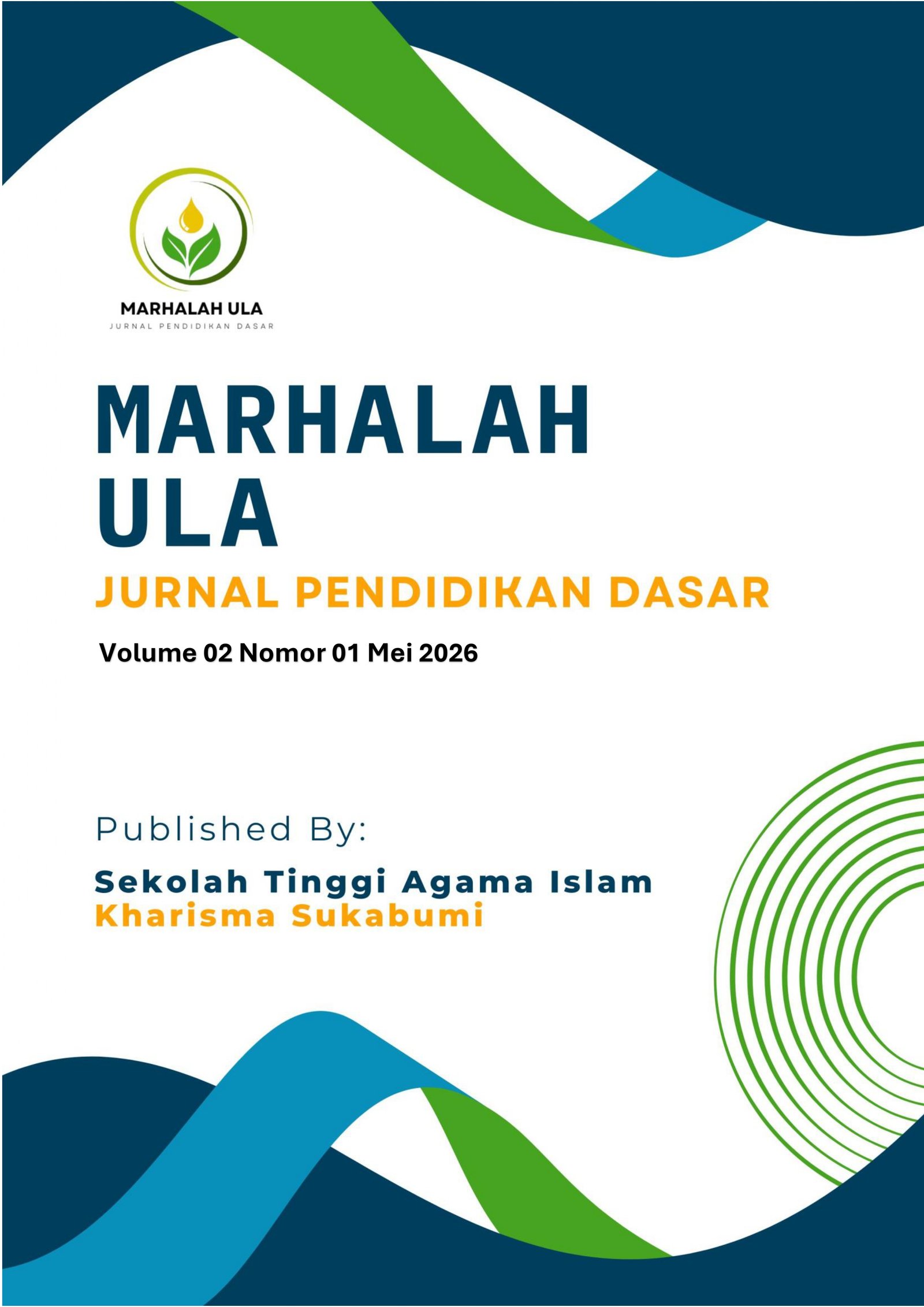 MARHALAH ULA
JURNAL PENDIDIKAN DASAR

MARHALAH ULA
JURNAL PENDIDIKAN DASAR
Volume 02 Nomor 01 Mei 2026

Published By:
Sekolah Tinggi Agama Islam
Kharisma Sukabumi